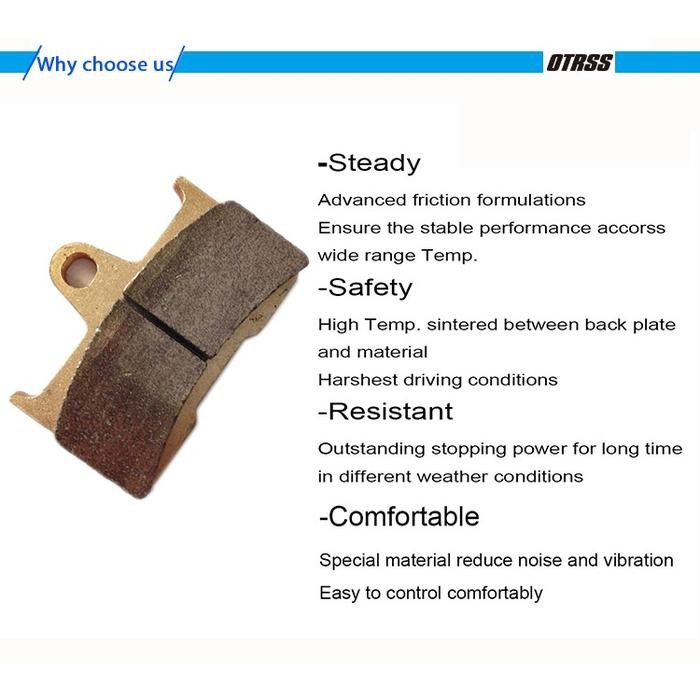 Why choose us

OTRSS

-Steady

Advanced friction formulations
Ensure the stable performance accorss wide range Temp.

-Safety

High Temp. sintered between back plate and material
Harshest driving conditions

-Resistant

Outstanding stopping power for long time in different weather conditions

-Comfortable

Special material reduce noise and vibration
Easy to control comfortably